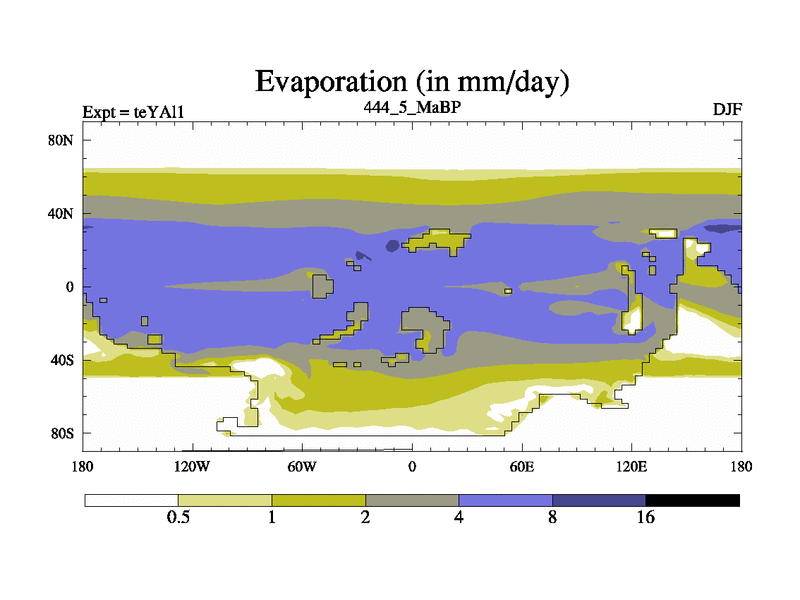 Evaporation (in mm/day)

Expt = teYAl1

444_5_MaBP

DJF

80N
40N
0
40S
80S

180
120W
60W
0
60E
120E
180

0.5
1
2
4
8
16